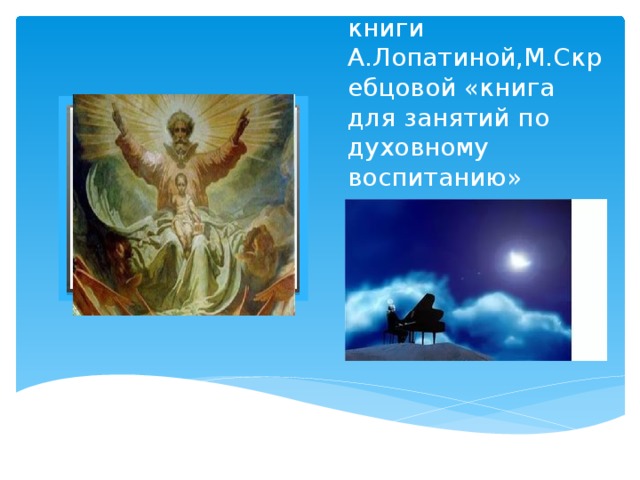 книги А.Лопатиной,М.Скребцовой «книга для занятий по духовному воспитанию»